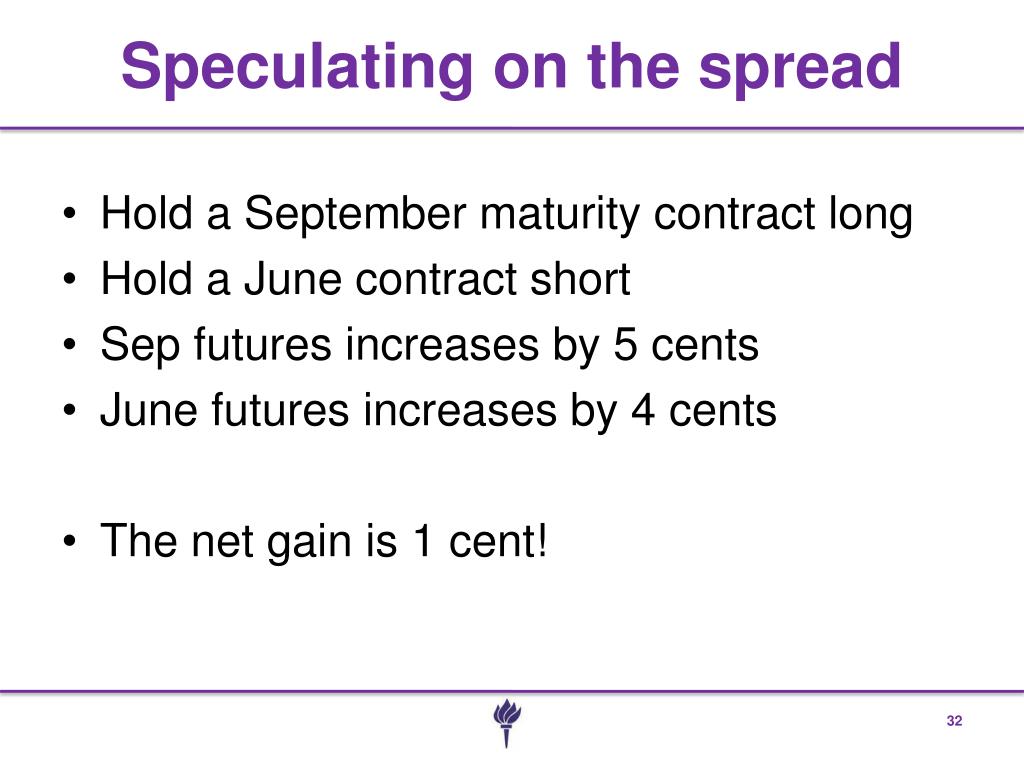 Speculating on the spread

• Hold a September maturity contract long
• Hold a June contract short
• Sep futures increases by 5 cents
• June futures increases by 4 cents

• The net gain is 1 cent!

32